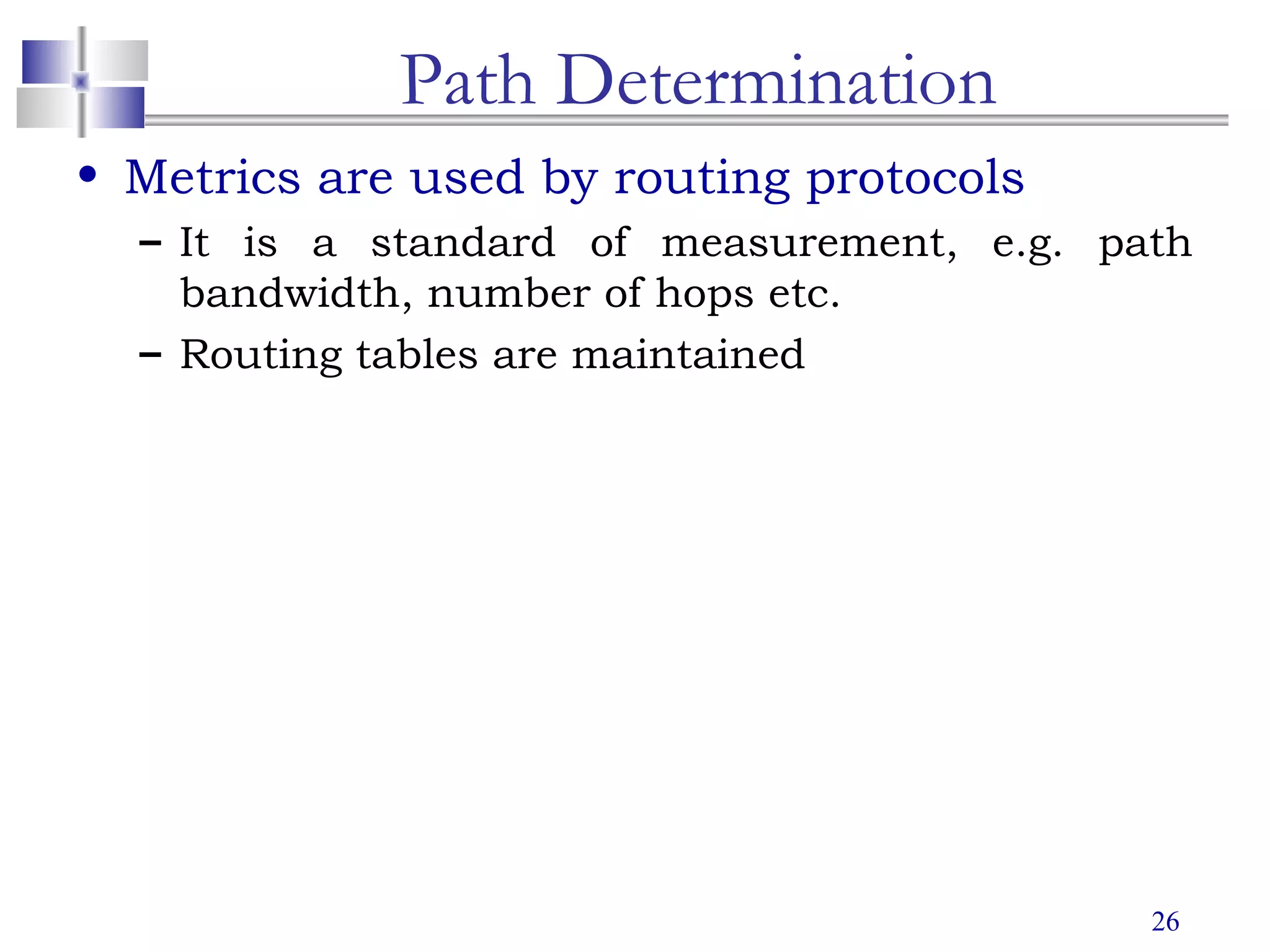 Path Determination

• Metrics are used by routing protocols
  – It is a standard of measurement, e.g. path bandwidth, number of hops etc.
  – Routing tables are maintained

26